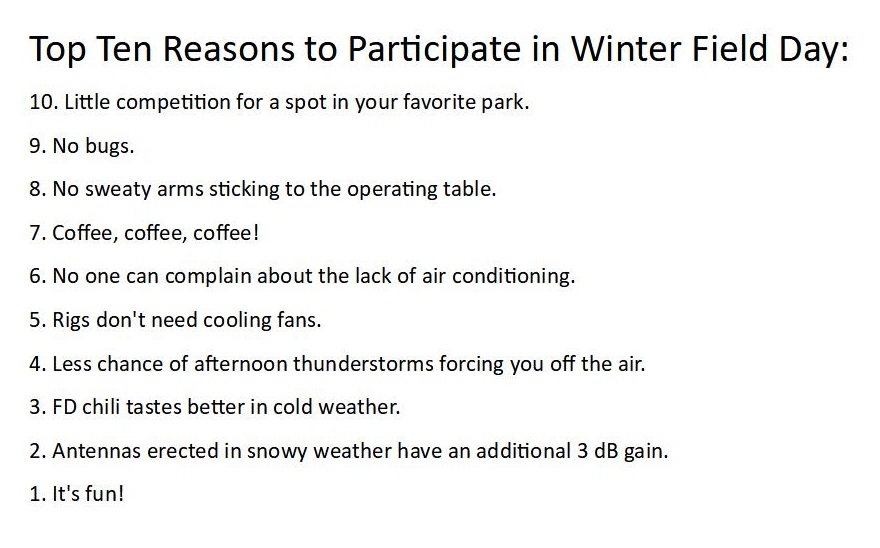 Top Ten Reasons to Participate in Winter Field Day:

10. Little competition for a spot in your favorite park.

9. No bugs.

8. No sweaty arms sticking to the operating table.

7. Coffee, coffee, coffee!

6. No one can complain about the lack of air conditioning.

5. Rigs don't need cooling fans.

4. Less chance of afternoon thunderstorms forcing you off the air.

3. FD chili tastes better in cold weather.

2. Antennas erected in snowy weather have an additional 3 dB gain.

1. It's fun!